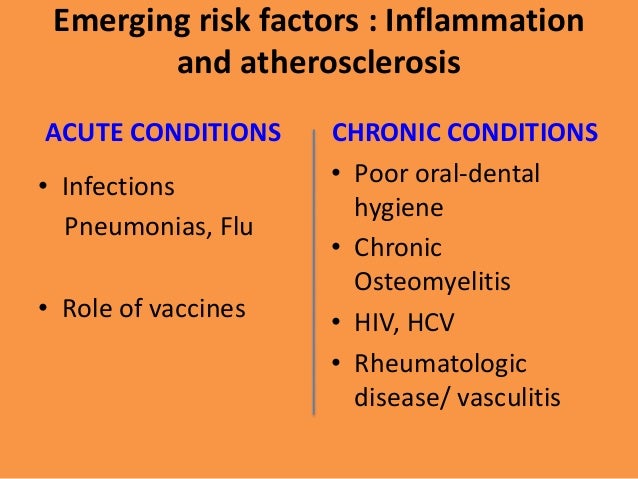 Emerging risk factors : Inflammation and atherosclerosis

ACUTE CONDITIONS

• Infections
Pneumonias, Flu

• Role of vaccines

CHRONIC CONDITIONS

• Poor oral-dental hygiene
• Chronic Osteomyelitis
• HIV, HCV
• Rheumatologic disease/ vasculitis